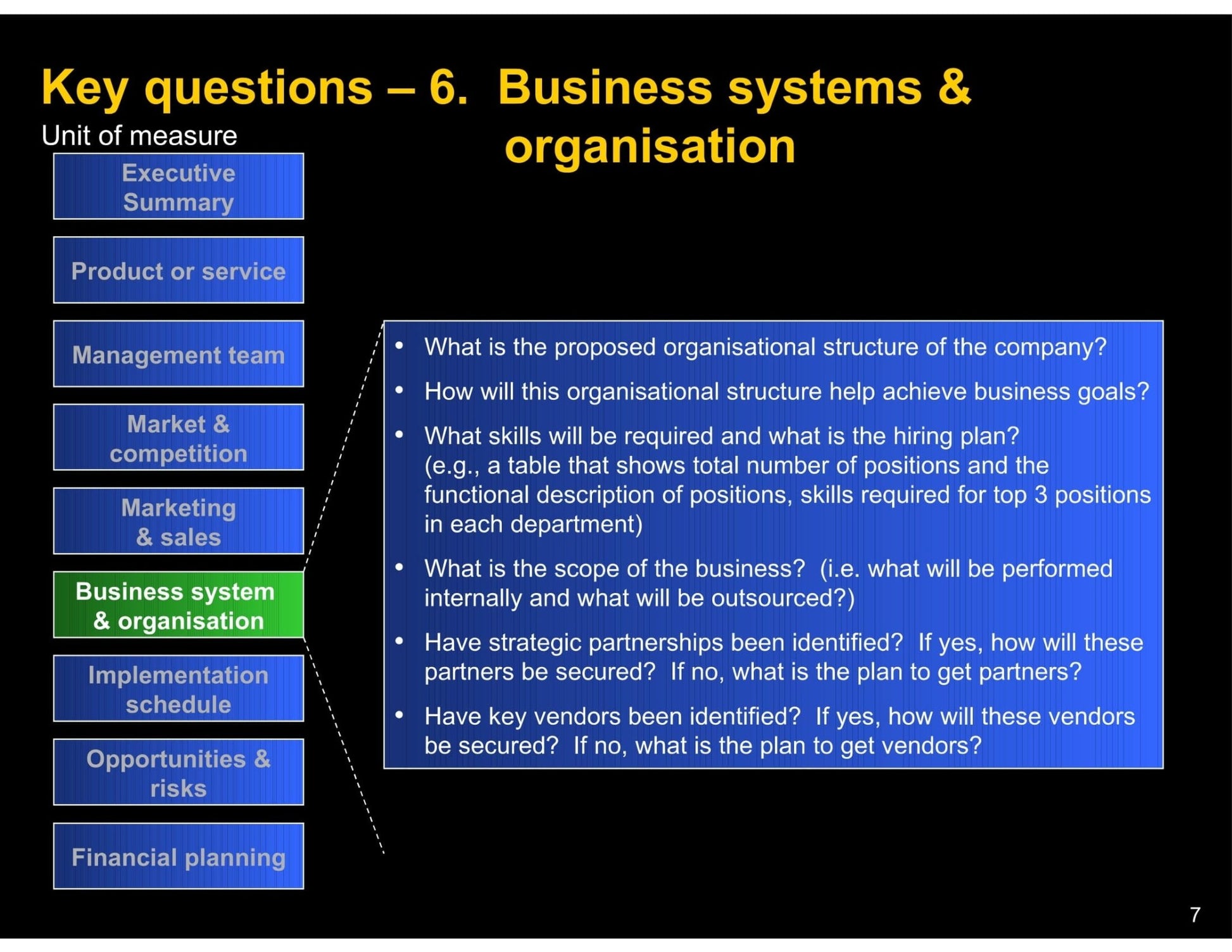 Key questions – 6. Business systems & organisation

Unit of measure

Executive Summary

Product or service

Management team

Market & competition

Marketing & sales

Business system & organisation

Implementation schedule

Opportunities & risks

Financial planning

• What is the proposed organisational structure of the company?
• How will this organisational structure help achieve business goals?
• What skills will be required and what is the hiring plan? (e.g., a table that shows total number of positions and the functional description of positions, skills required for top 3 positions in each department)
• What is the scope of the business? (i.e. what will be performed internally and what will be outsourced?)
• Have strategic partnerships been identified? If yes, how will these partners be secured? If no, what is the plan to get partners?
• Have key vendors been identified? If yes, how will these vendors be secured? If no, what is the plan to get vendors?

7